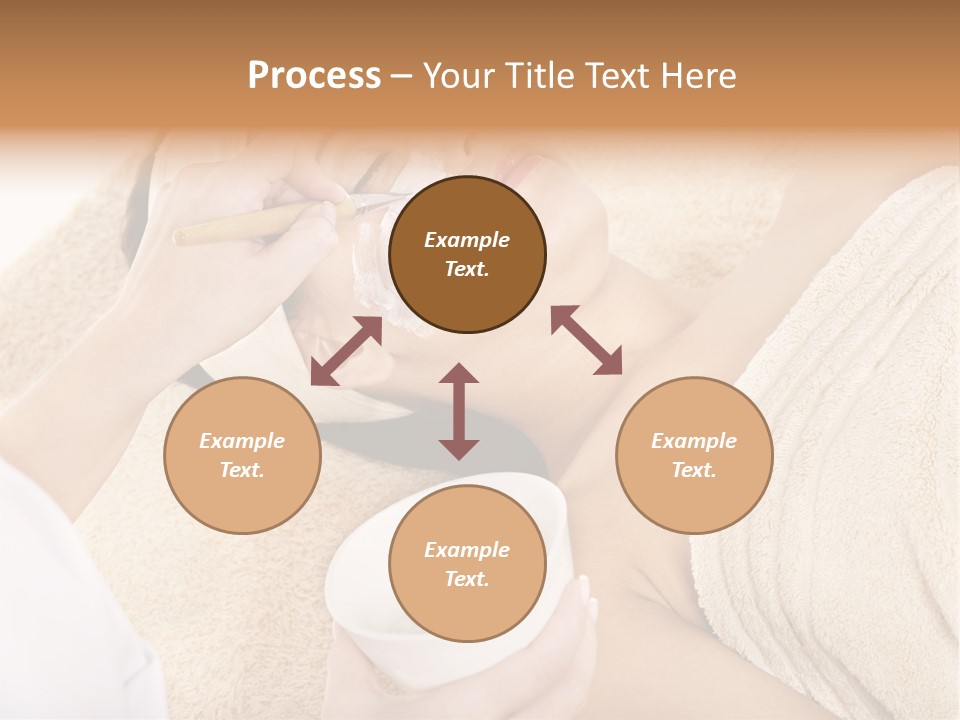 Process – Your Title Text Here

Example Text.

Example Text.

Example Text.

Example Text.